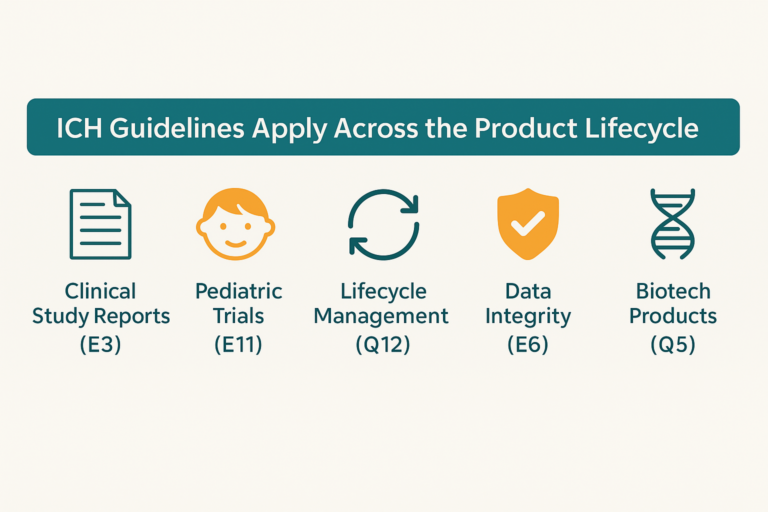 ICH Guidelines Apply Across the Product Lifecycle

Clinical Study Reports (E3)

Pediatric Trials (E11)

Lifecycle Management (Q12)

Data Integrity (E6)

Biotech Products (Q5)